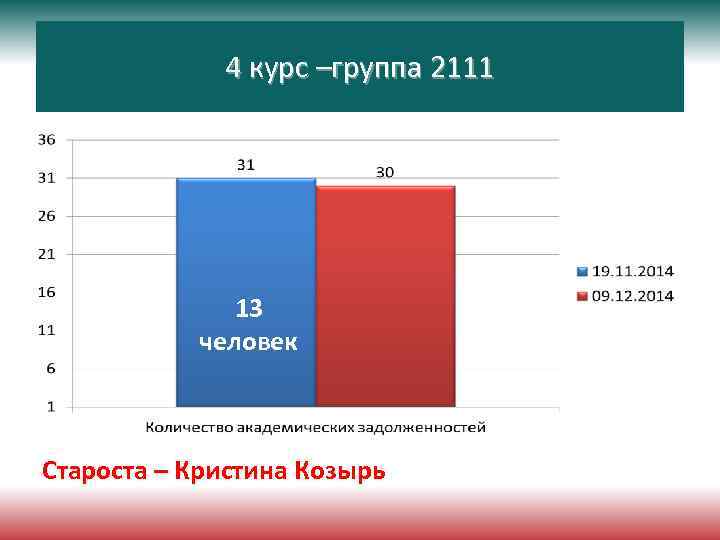 4 курс –группа 2111

36
31
26
21
16
11
6
1

31
30

13
человек

19.11.2014
09.12.2014

Количество академических задолженностей

Староста – Кристина Козырь